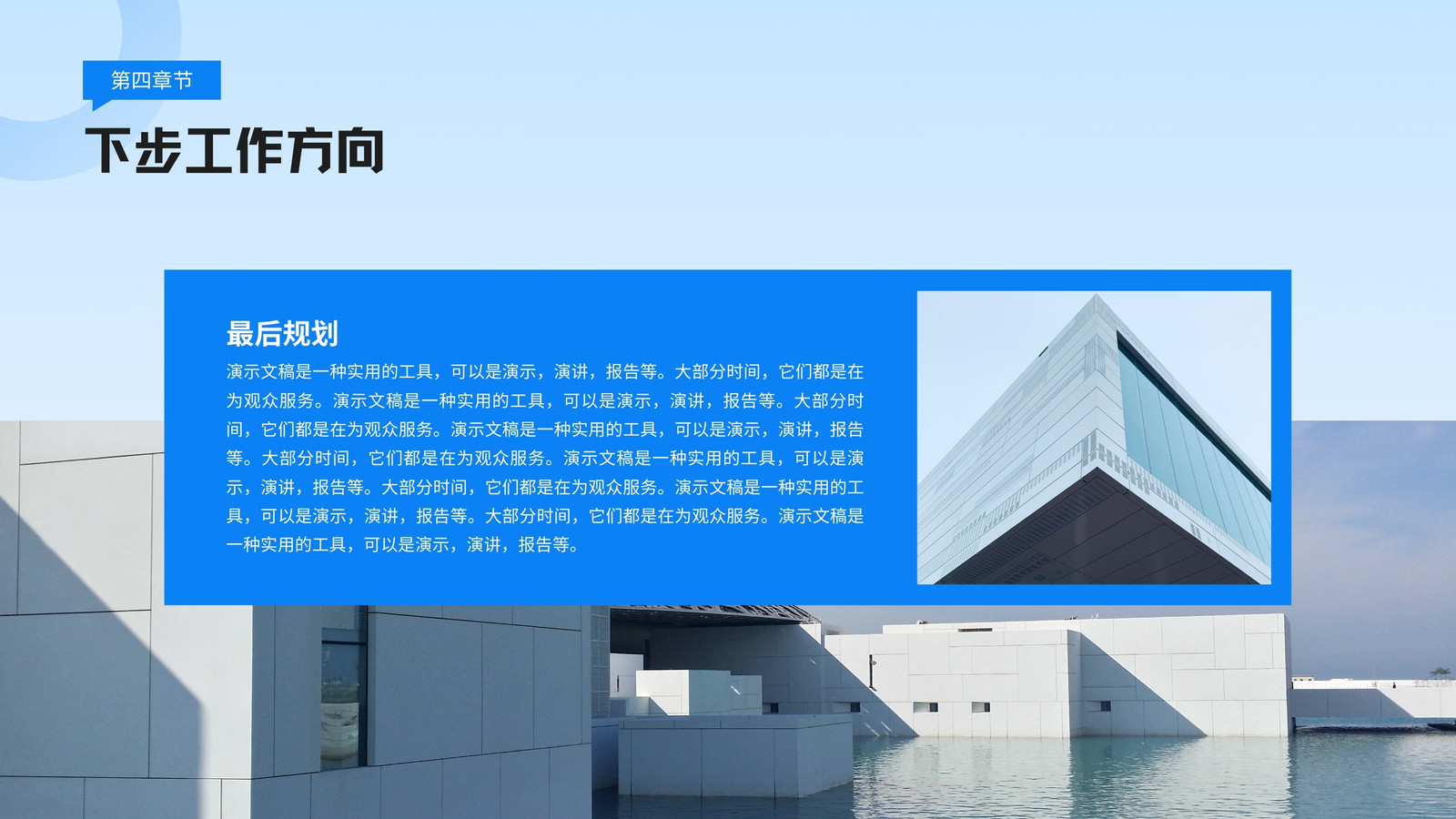 第四章节

下步工作方向

最后规划

演示文稿是一种实用的工具，可以是演示，演讲，报告等。大部分时间，它们都是在为观众服务。演示文稿是一种实用的工具，可以是演示，演讲，报告等。大部分时间，它们都是在为观众服务。演示文稿是一种实用的工具，可以是演示，演讲，报告等。大部分时间，它们都是在为观众服务。演示文稿是一种实用的工具，可以是演示，演讲，报告等。大部分时间，它们都是在为观众服务。演示文稿是一种实用的工具，可以是演示，演讲，报告等。大部分时间，它们都是在为观众服务。演示文稿是一种实用的工具，可以是演示，演讲，报告等。